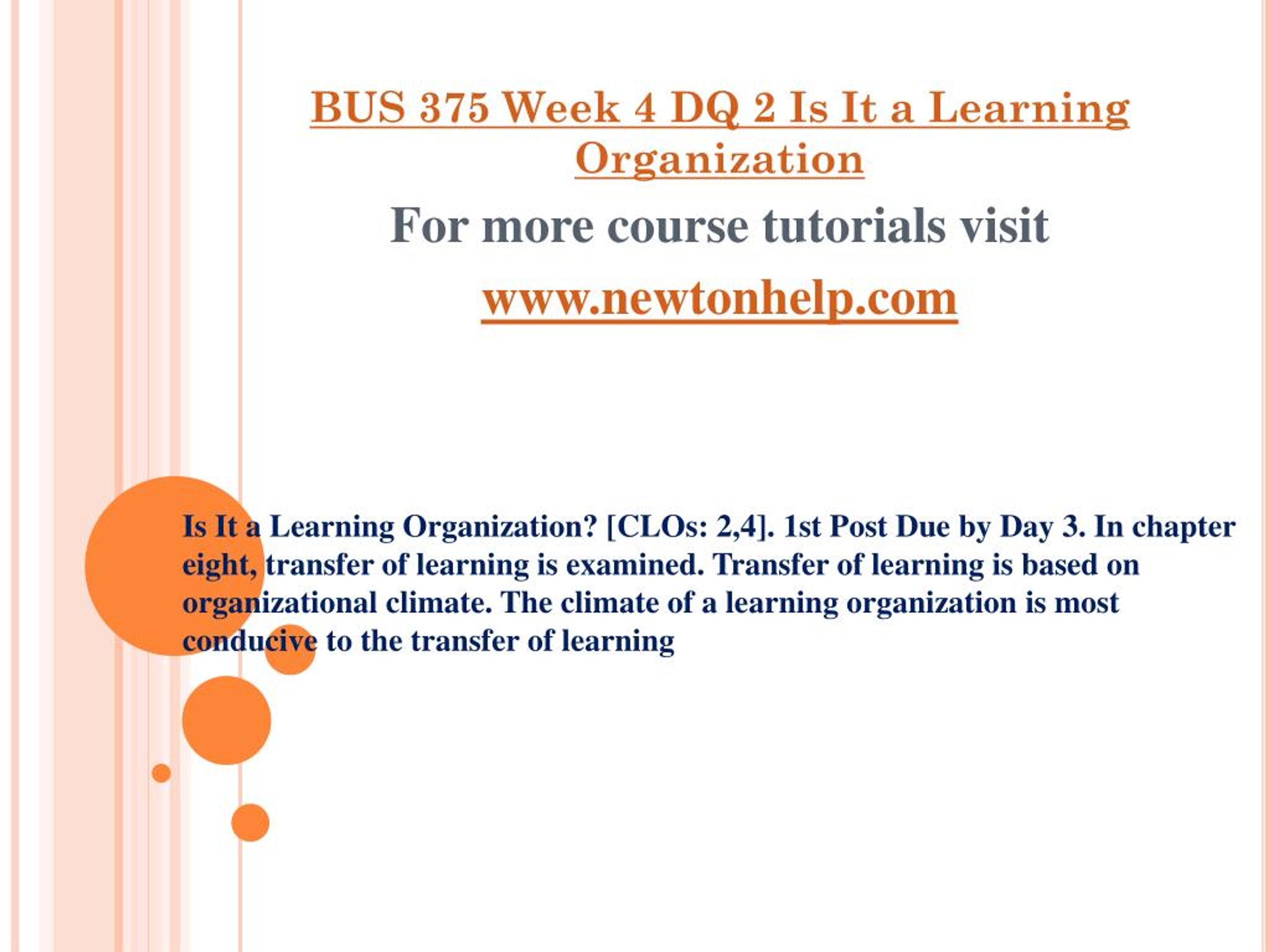 BUS 375 Week 4 DQ 2 Is It a Learning Organization

For more course tutorials visit

www.newtonhelp.com

Is It a Learning Organization? [CLOs: 2,4]. 1st Post Due by Day 3. In chapter eight, transfer of learning is examined. Transfer of learning is based on organizational climate. The climate of a learning organization is most conducive to the transfer of learning